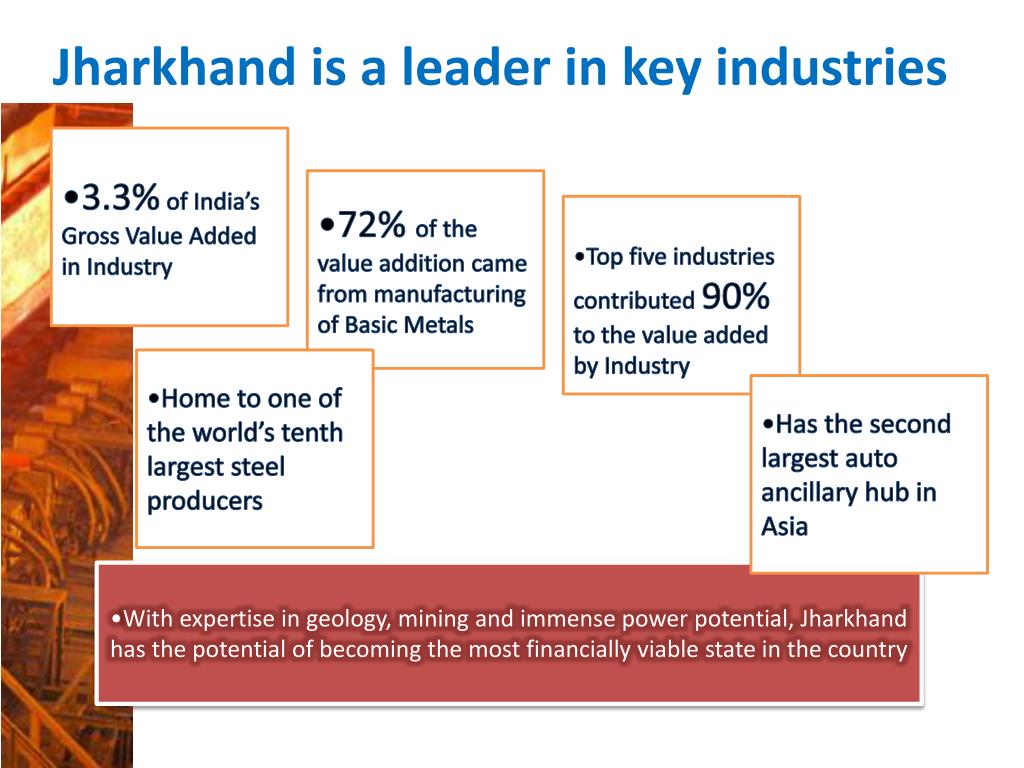 Jharkhand is a leader in key industries

•3.3% of India's Gross Value Added in Industry

•72% of the value addition came from manufacturing of Basic Metals

•Top five industries contributed 90% to the value added by Industry

•Home to one of the world's tenth largest steel producers

•Has the second largest auto ancillary hub in Asia

•With expertise in geology, mining and immense power potential, Jharkhand has the potential of becoming the most financially viable state in the country